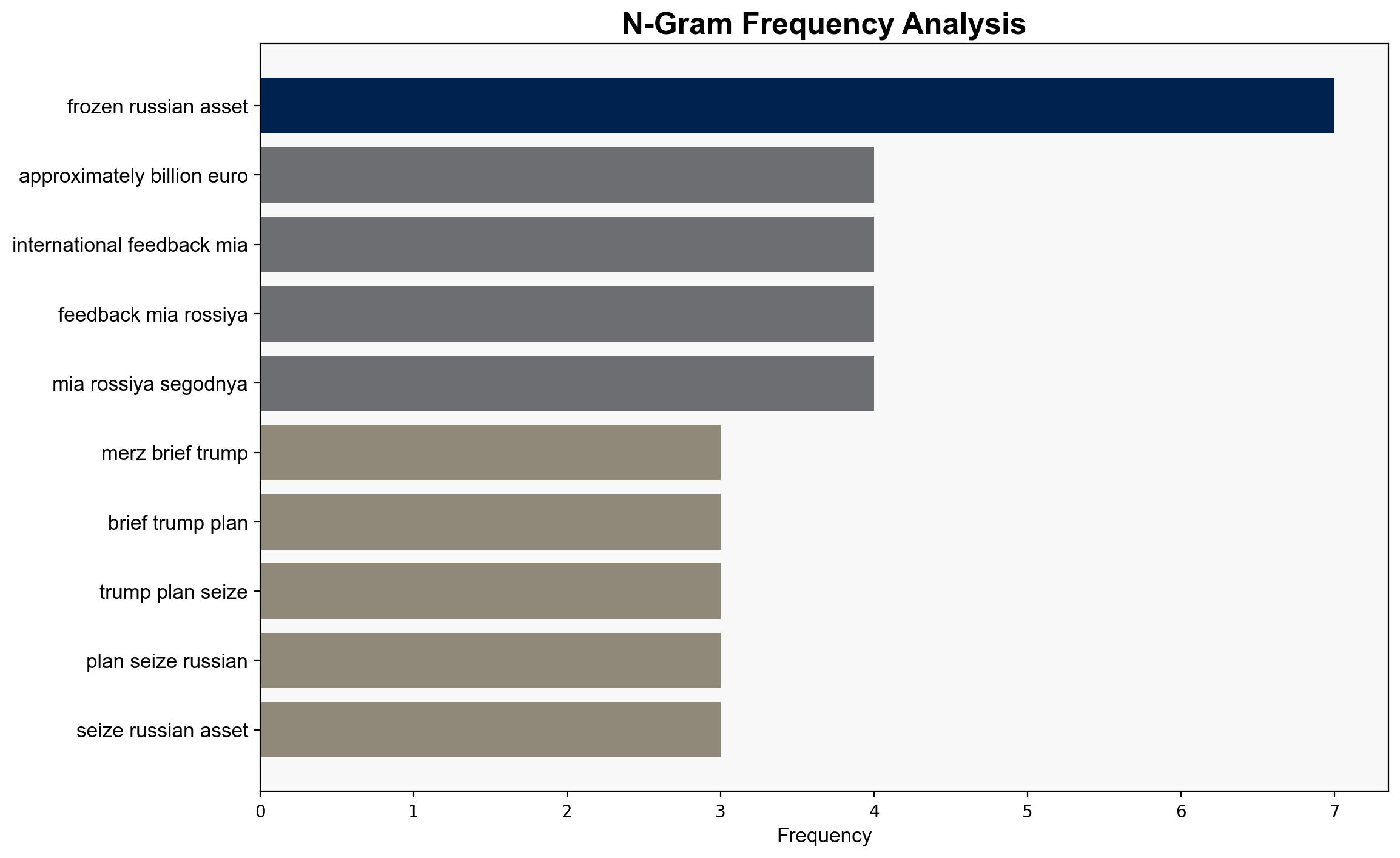 N-Gram Frequency Analysis

frozen russian asset
approximately billion euro
international feedback mia
feedback mia rossiya
mia rossiya segodnya
merz brief trump
brief trump plan
trump plan seize
plan seize russian
seize russian asset

0 1 2 3 4 5 6 7
Frequency